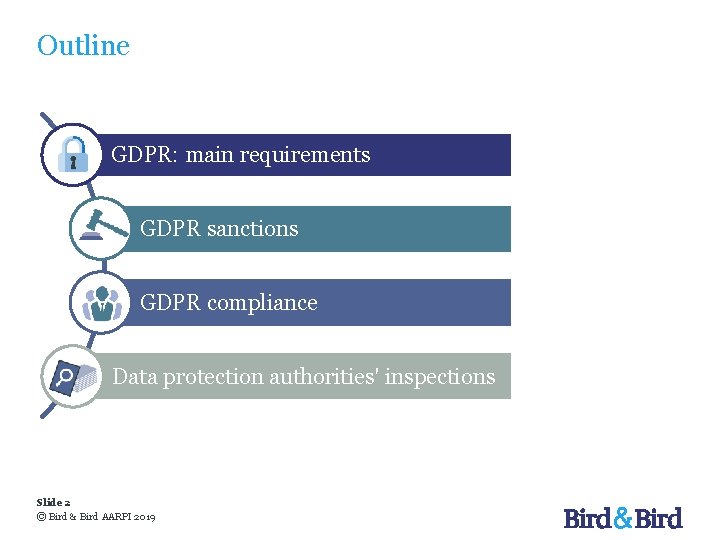 Outline

GDPR: main requirements

GDPR sanctions

GDPR compliance

Data protection authorities' inspections

Slide 2
© Bird & Bird AARPI 2019

Bird&Bird